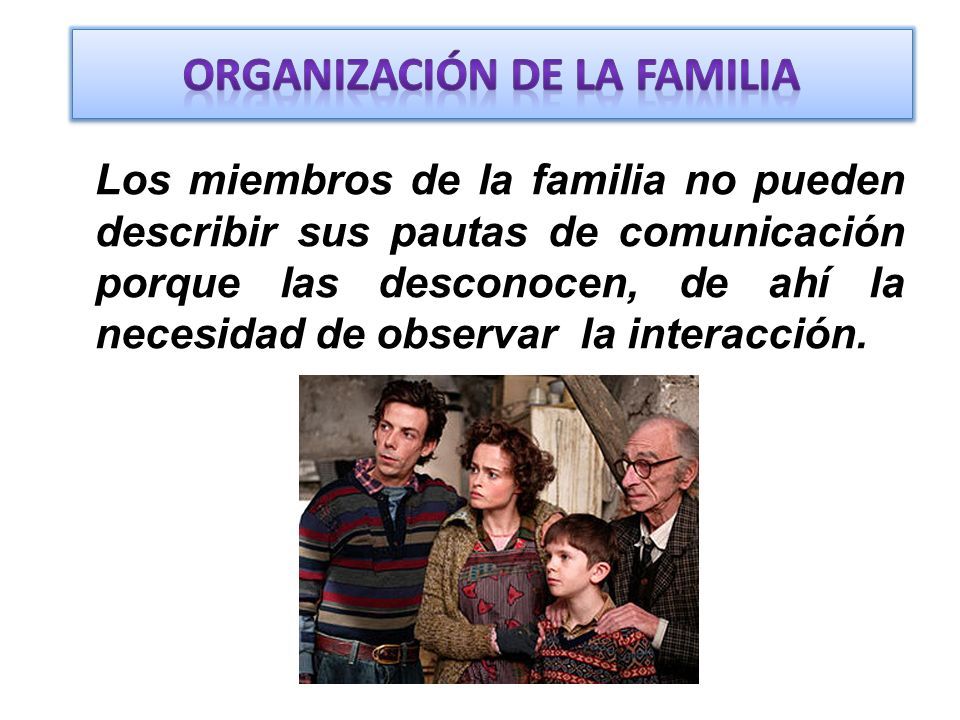 ORGANIZACIÓN DE LA FAMILIA

Los miembros de la familia no pueden describir sus pautas de comunicación porque las desconocen, de ahí la necesidad de observar la interacción.